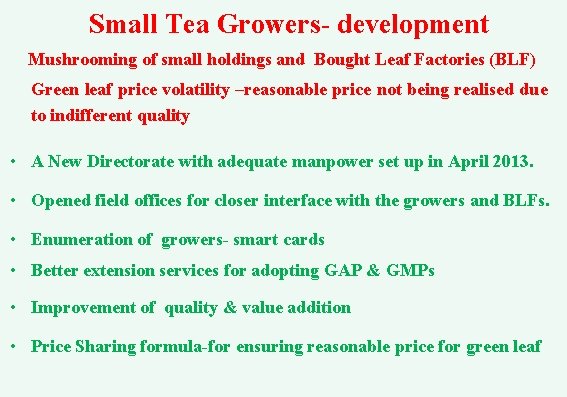 Small Tea Growers- development

Mushrooming of small holdings and Bought Leaf Factories (BLF)

Green leaf price volatility –reasonable price not being realised due to indifferent quality

• A New Directorate with adequate manpower set up in April 2013.
• Opened field offices for closer interface with the growers and BLFs.
• Enumeration of growers- smart cards
• Better extension services for adopting GAP & GMPs
• Improvement of quality & value addition
• Price Sharing formula-for ensuring reasonable price for green leaf